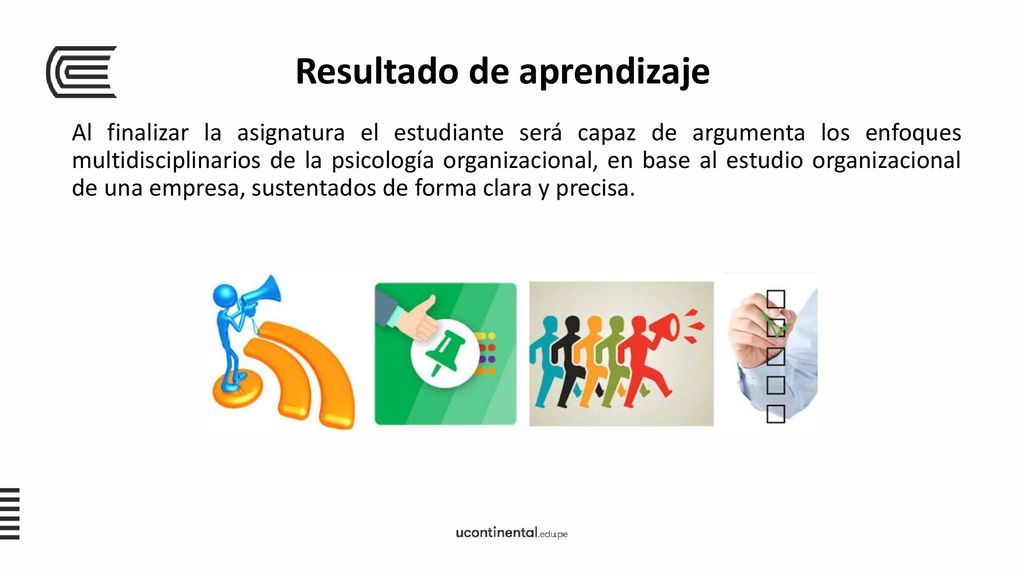 Resultado de aprendizaje

Al finalizar la asignatura el estudiante será capaz de argumenta los enfoques multidisciplinarios de la psicología organizacional, en base al estudio organizacional de una empresa, sustentados de forma clara y precisa.

ucontinental.edu.pe